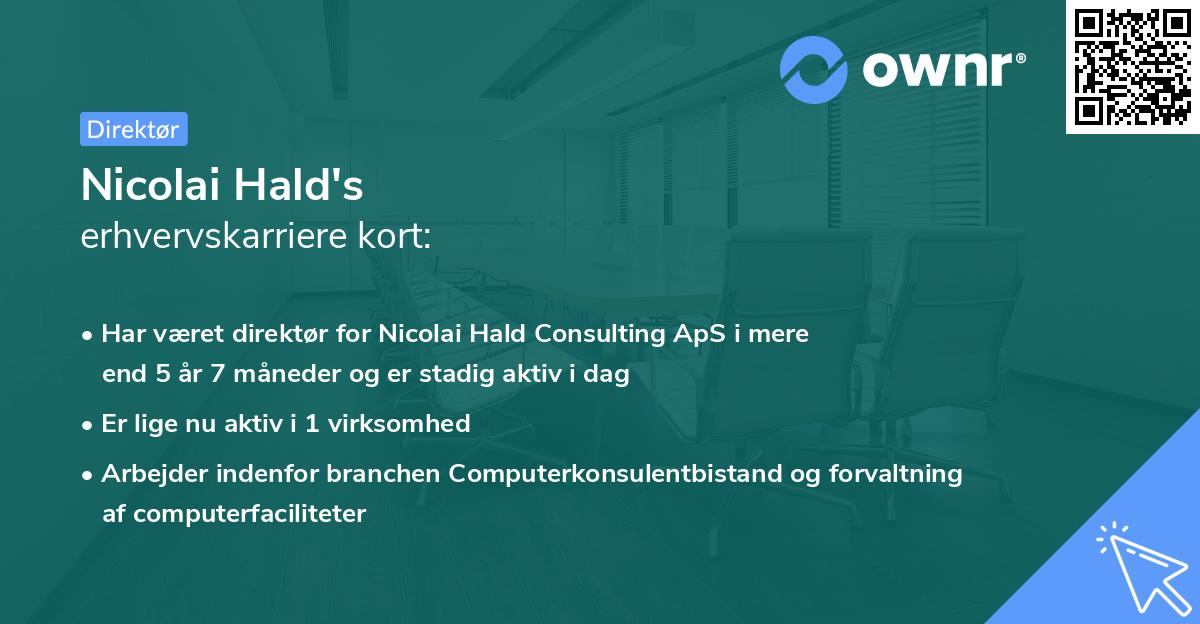 ownr®

Direktør

Nicolai Hald's
erhvervskarriere kort:

• Har været direktør for Nicolai Hald Consulting ApS i mere end 5 år 7 måneder og er stadig aktiv i dag

• Er lige nu aktiv i 1 virksomhed

• Arbejder indenfor branchen Computerkonsulentbistand og forvaltning af computerfaciliteter